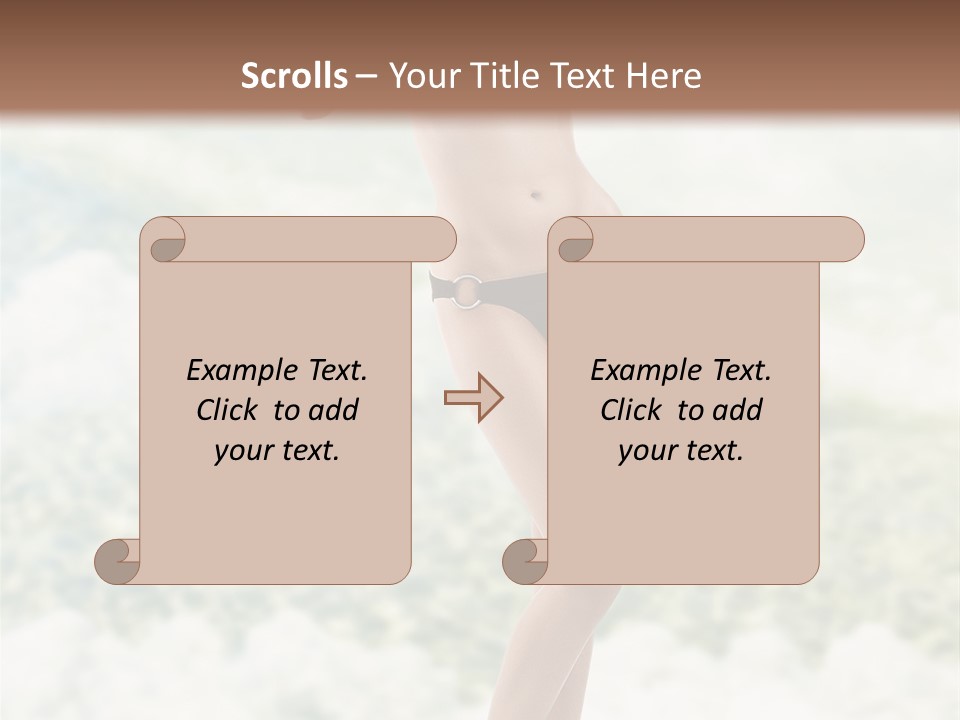 Scrolls – Your Title Text Here

Example Text. Click to add your text.

Example Text. Click to add your text.